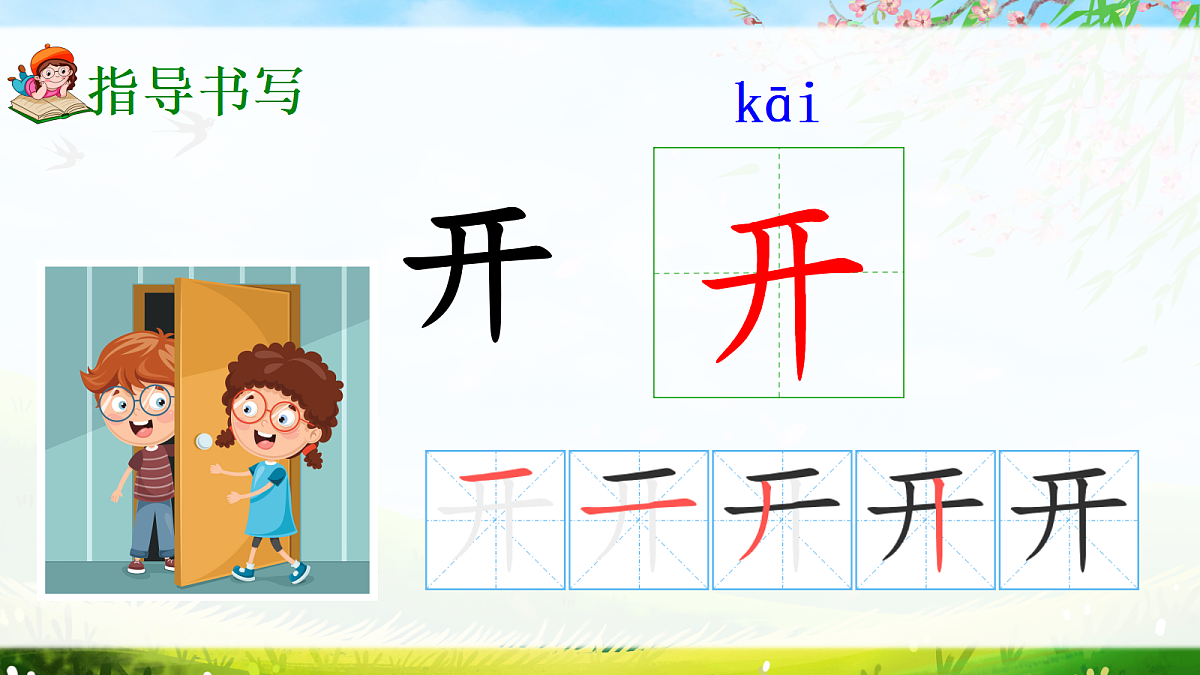 指导书写

kāi

开

开

开 开 开 开 开